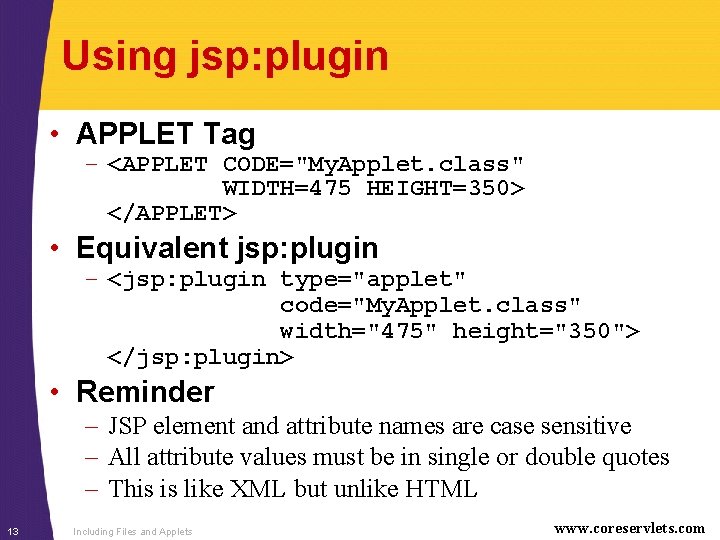 Using jsp:plugin

• APPLET Tag
– <APPLET CODE="MyApplet.class"
WIDTH=475 HEIGHT=350>
</APPLET>

• Equivalent jsp:plugin
– <jsp:plugin type="applet"
code="MyApplet.class"
width="475" height="350">
</jsp:plugin>

• Reminder
– JSP element and attribute names are case sensitive
– All attribute values must be in single or double quotes
– This is like XML but unlike HTML

13 Including Files and Applets www.coreservlets.com